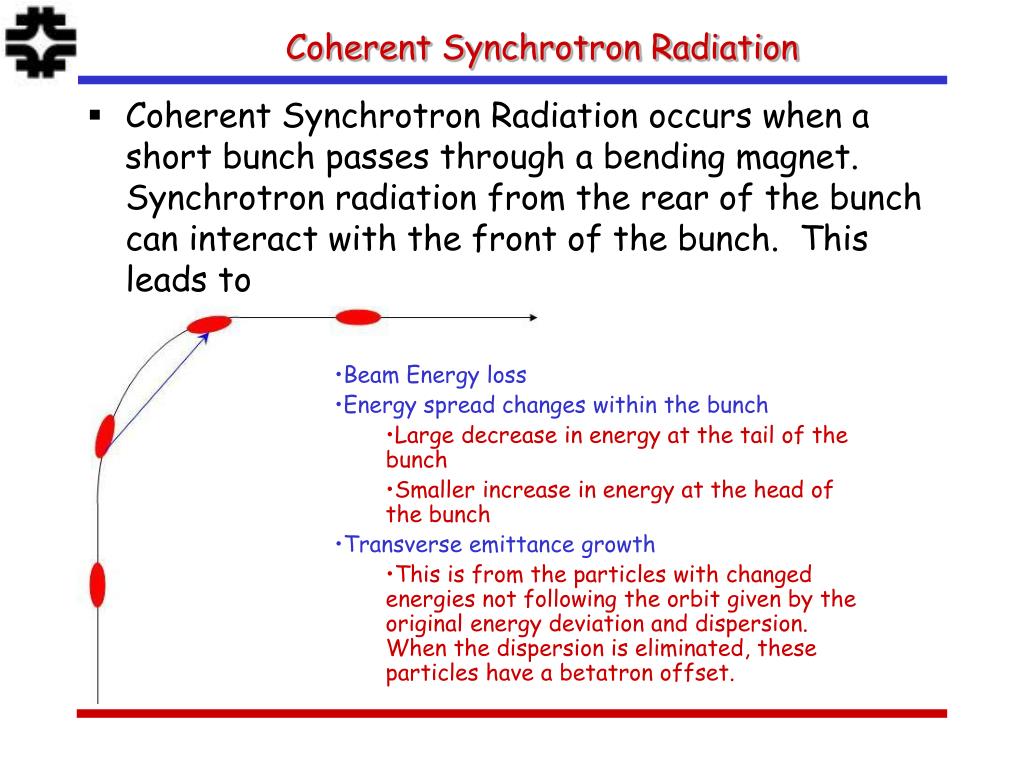 Coherent Synchrotron Radiation

▪ Coherent Synchrotron Radiation occurs when a short bunch passes through a bending magnet. Synchrotron radiation from the rear of the bunch can interact with the front of the bunch. This leads to

•Beam Energy loss
•Energy spread changes within the bunch
•Large decrease in energy at the tail of the bunch
•Smaller increase in energy at the head of the bunch
•Transverse emittance growth
•This is from the particles with changed energies not following the orbit given by the original energy deviation and dispersion. When the dispersion is eliminated, these particles have a betatron offset.